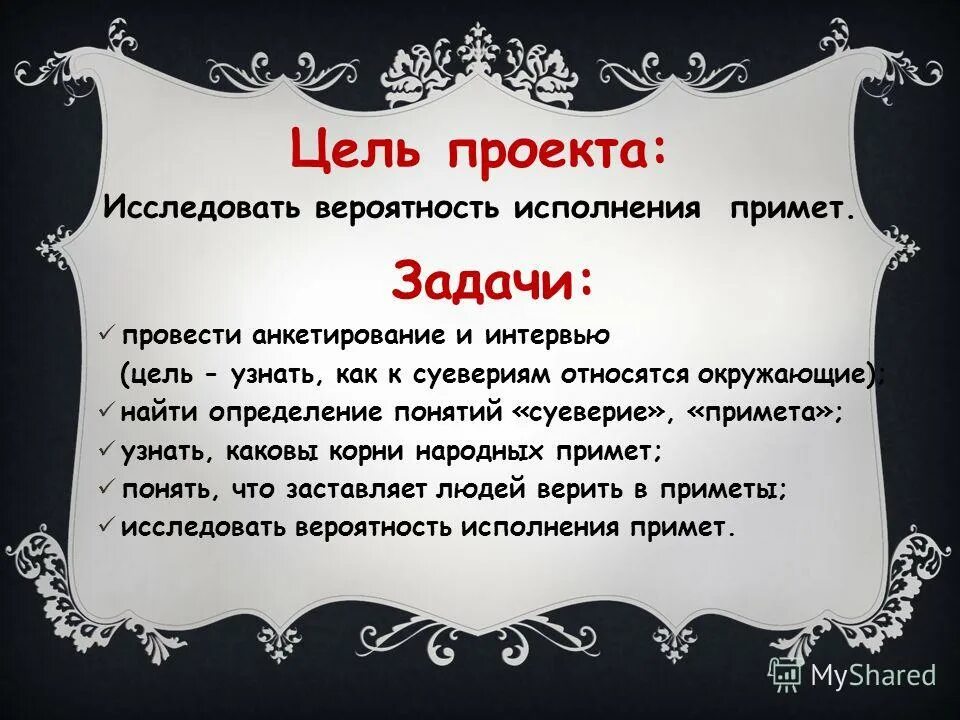 Цель проекта:

Исследовать вероятность исполнения примет.

Задачи:

✓ провести анкетирование и интервью (цель - узнать, как к суевериям относятся окружающие);
✓ найти определение понятий «суеверие», «примета»;
✓ узнать, каковы корни народных примет;
✓ понять, что заставляет людей верить в приметы;
✓ исследовать вероятность исполнения примет.

MyShared